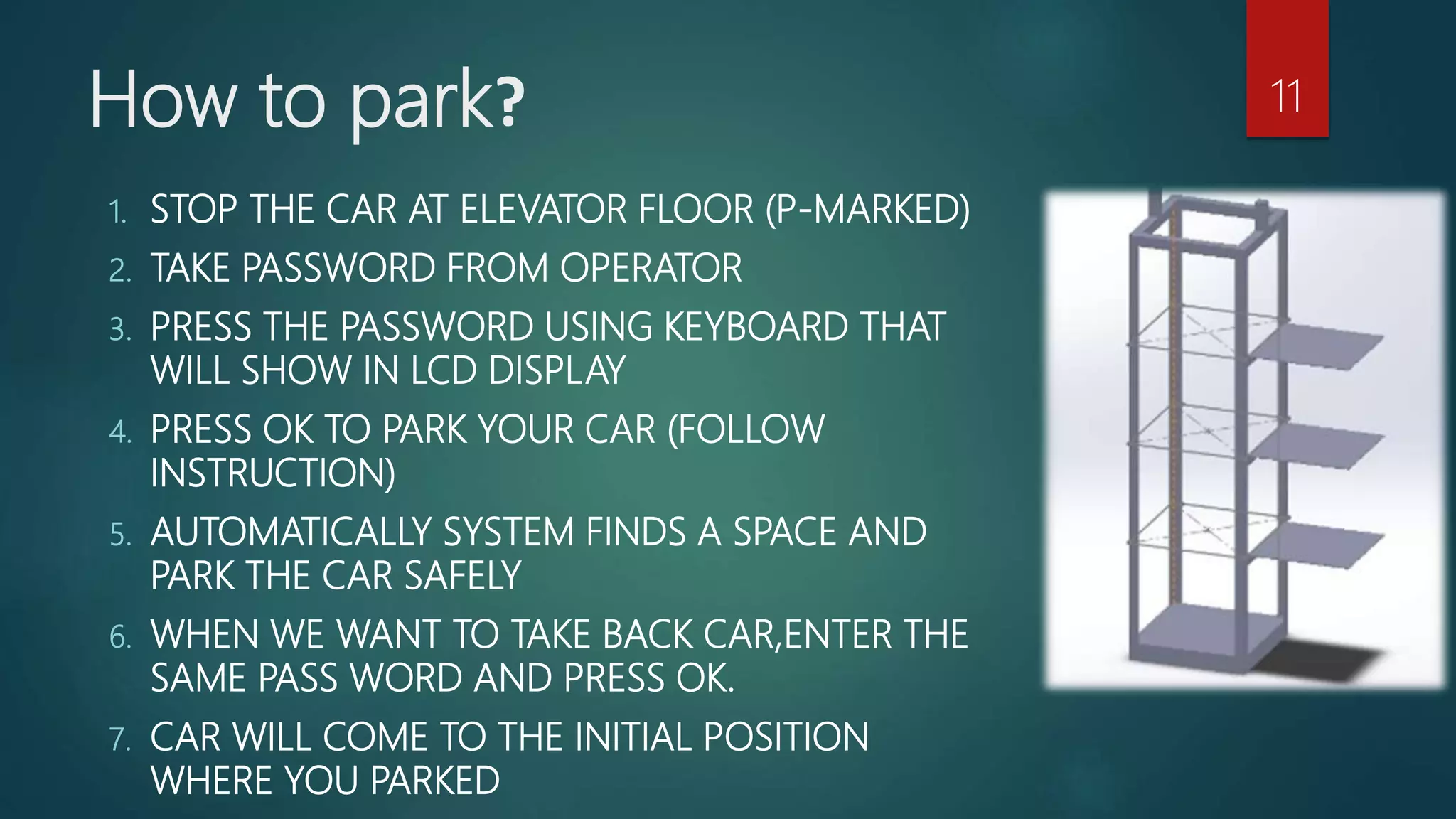 How to park?

11

1. STOP THE CAR AT ELEVATOR FLOOR (P-MARKED)
2. TAKE PASSWORD FROM OPERATOR
3. PRESS THE PASSWORD USING KEYBOARD THAT WILL SHOW IN LCD DISPLAY
4. PRESS OK TO PARK YOUR CAR (FOLLOW INSTRUCTION)
5. AUTOMATICALLY SYSTEM FINDS A SPACE AND PARK THE CAR SAFELY
6. WHEN WE WANT TO TAKE BACK CAR,ENTER THE SAME PASS WORD AND PRESS OK.
7. CAR WILL COME TO THE INITIAL POSITION WHERE YOU PARKED